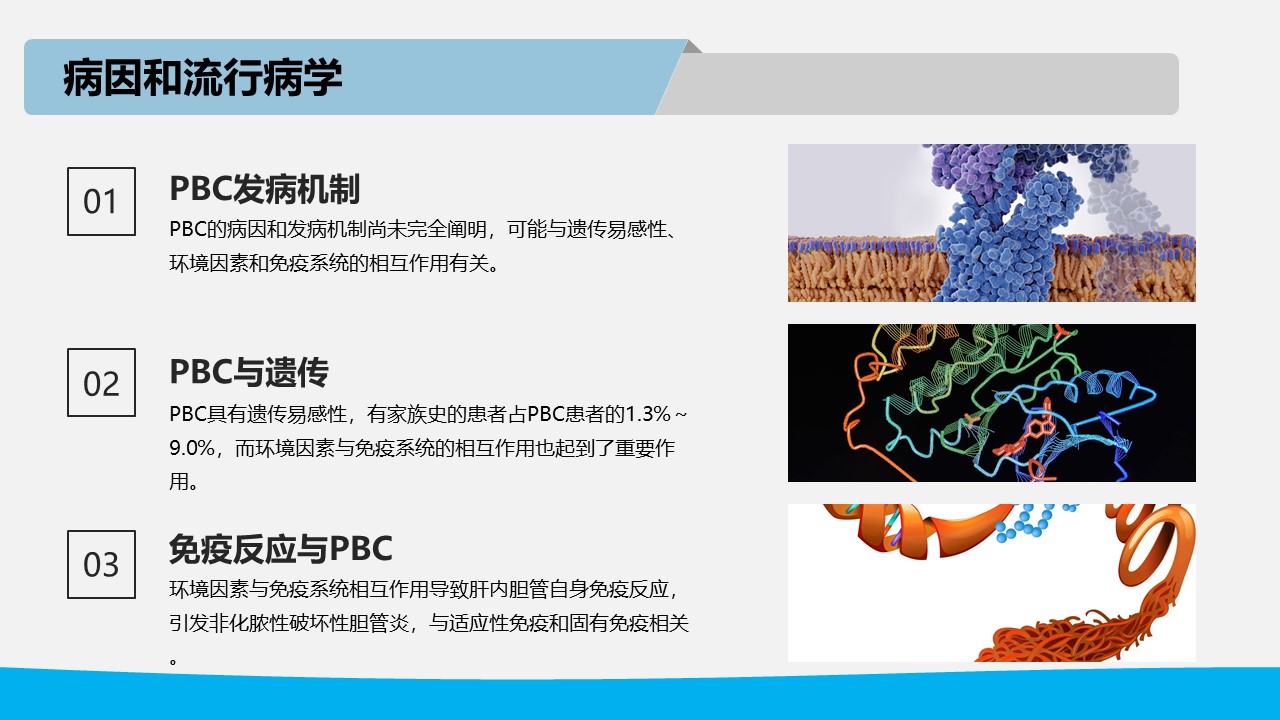 病因和流行病学

01

PBC发病机制

PBC的病因和发病机制尚未完全阐明，可能与遗传易感性、环境因素和免疫系统的相互作用有关。

02

PBC与遗传

PBC具有遗传易感性，有家族史的患者占PBC患者的1.3%～9.0%，而环境因素与免疫系统的相互作用也起到了重要作用。

03

免疫反应与PBC

环境因素与免疫系统相互作用导致肝内胆管自身免疫反应，引发非化脓性破坏性胆管炎，与适应性免疫和固有免疫相关。